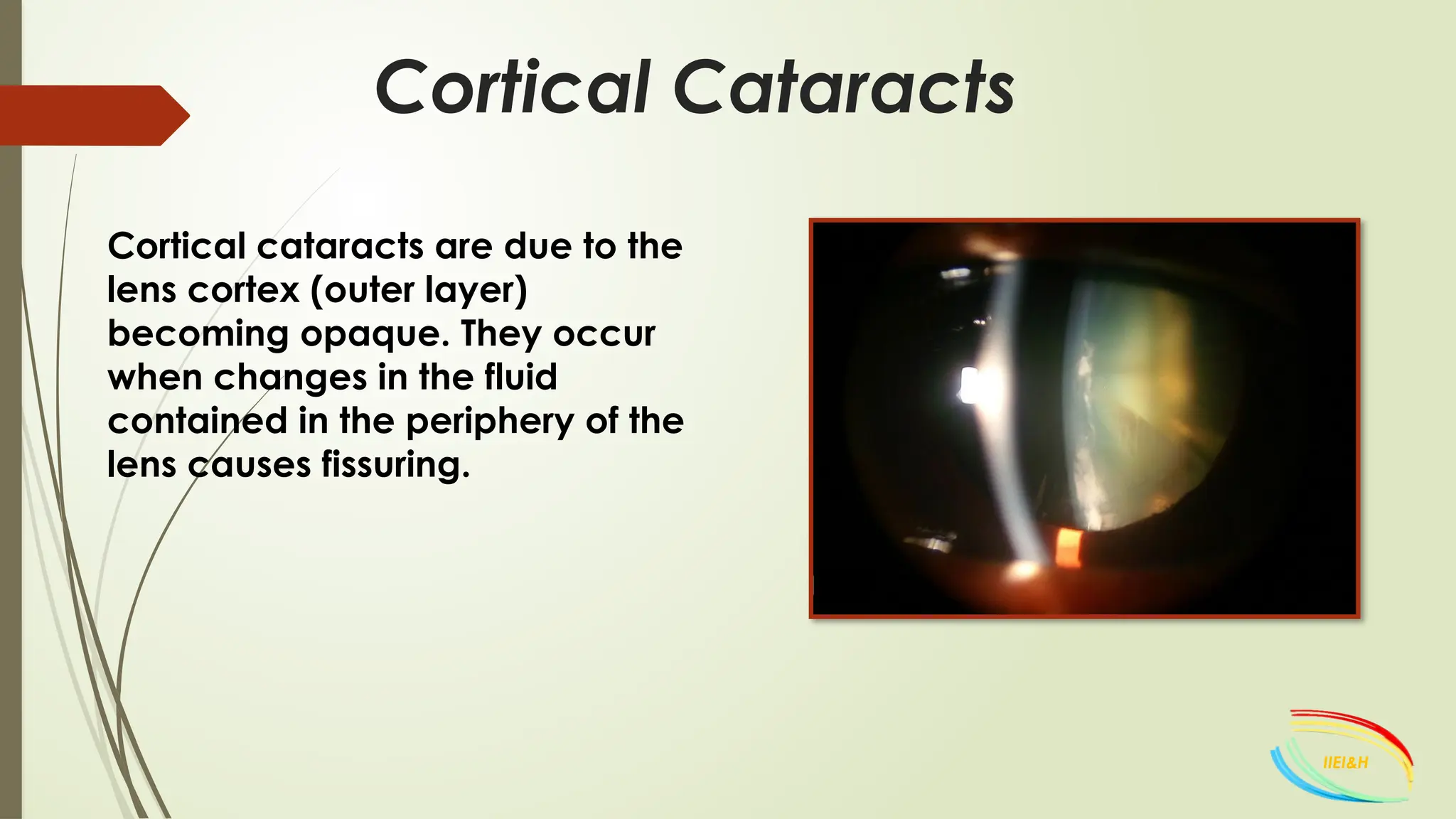 Cortical Cataracts

Cortical cataracts are due to the lens cortex (outer layer) becoming opaque. They occur when changes in the fluid contained in the periphery of the lens causes fissuring.

IIEI&H